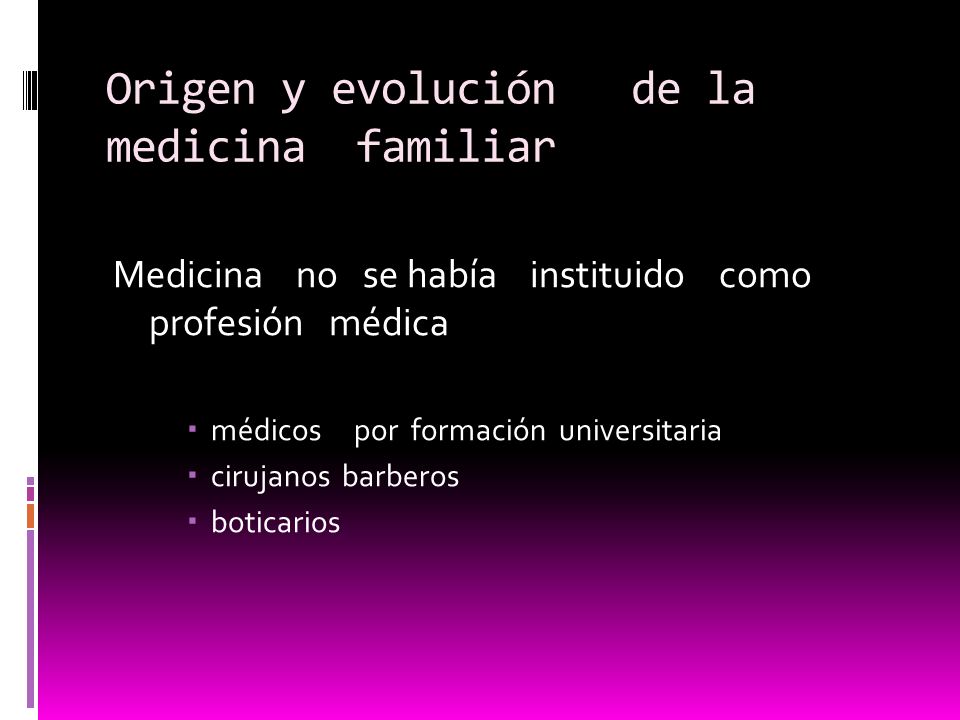 Origen y evolución de la medicina familiar

Medicina no se había instituido como profesión médica

- médicos por formación universitaria
- cirujanos barberos
- boticarios